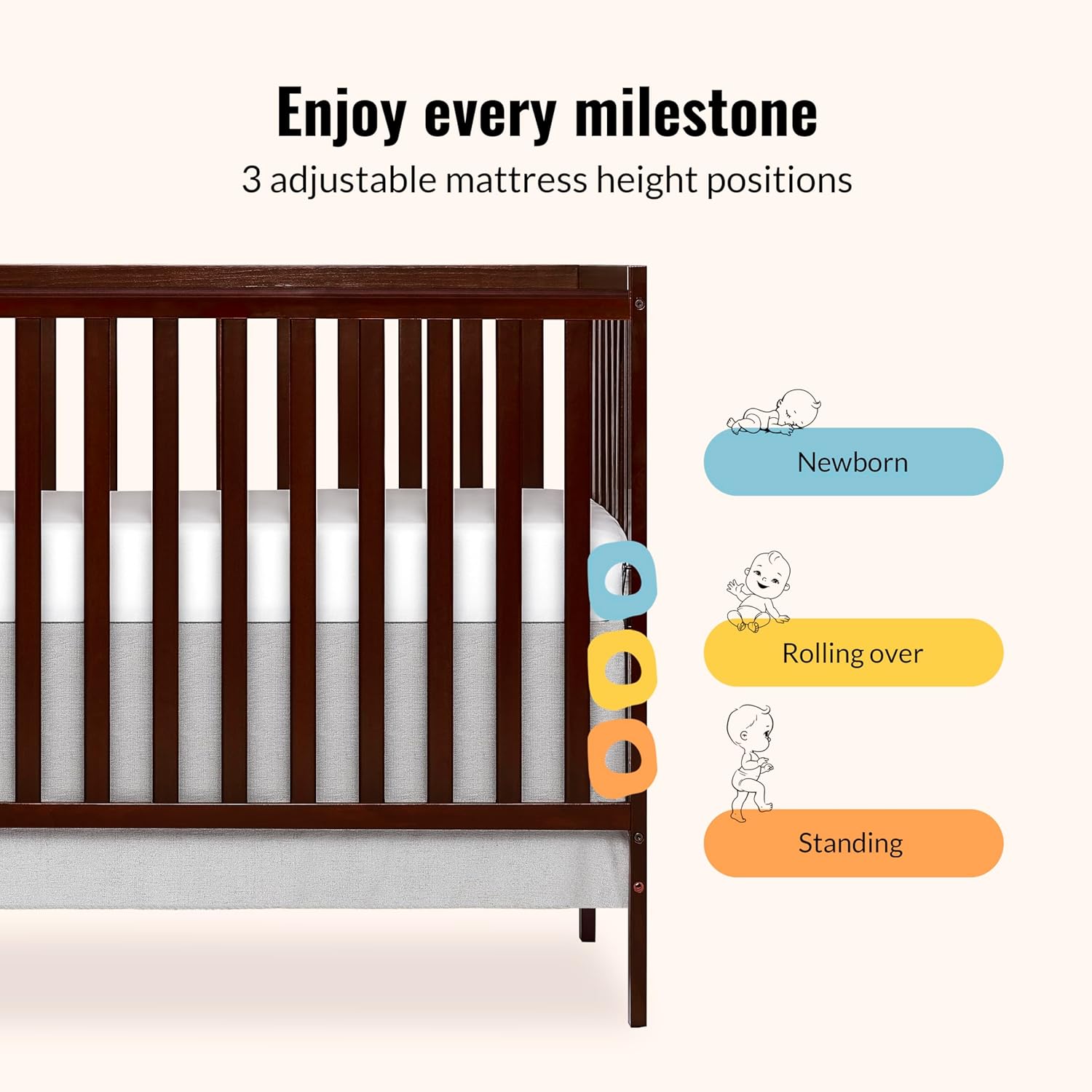 Enjoy every milestone
3 adjustable mattress height positions

Newborn

Rolling over

Standing